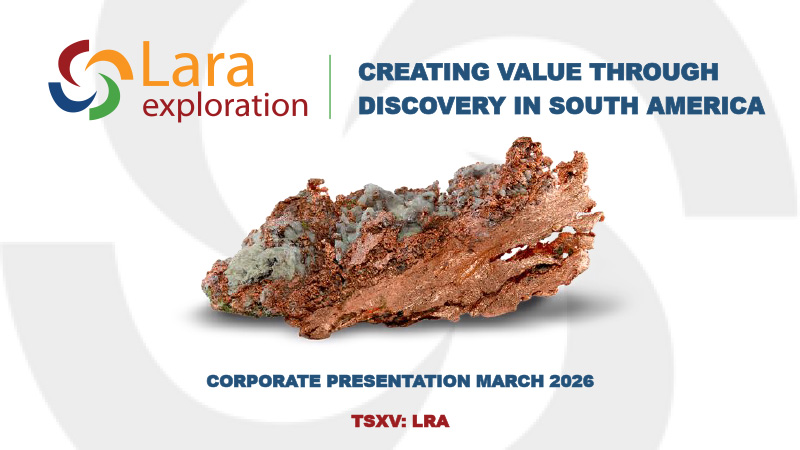 Lara exploration

CREATING VALUE THROUGH DISCOVERY IN SOUTH AMERICA

CORPORATE PRESENTATION MARCH 2026

TSXV: LRA